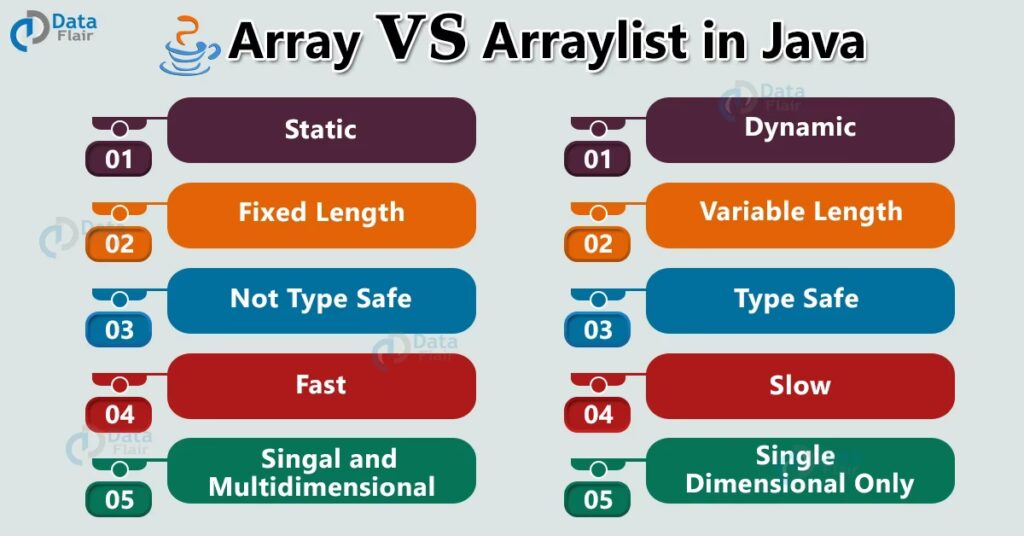 Data Flair

Array VS Arraylist in Java

01 Static

02 Fixed Length

03 Not Type Safe

04 Fast

05 Singal and Multidimensional

01 Dynamic

02 Variable Length

03 Type Safe

04 Slow

05 Single Dimensional Only